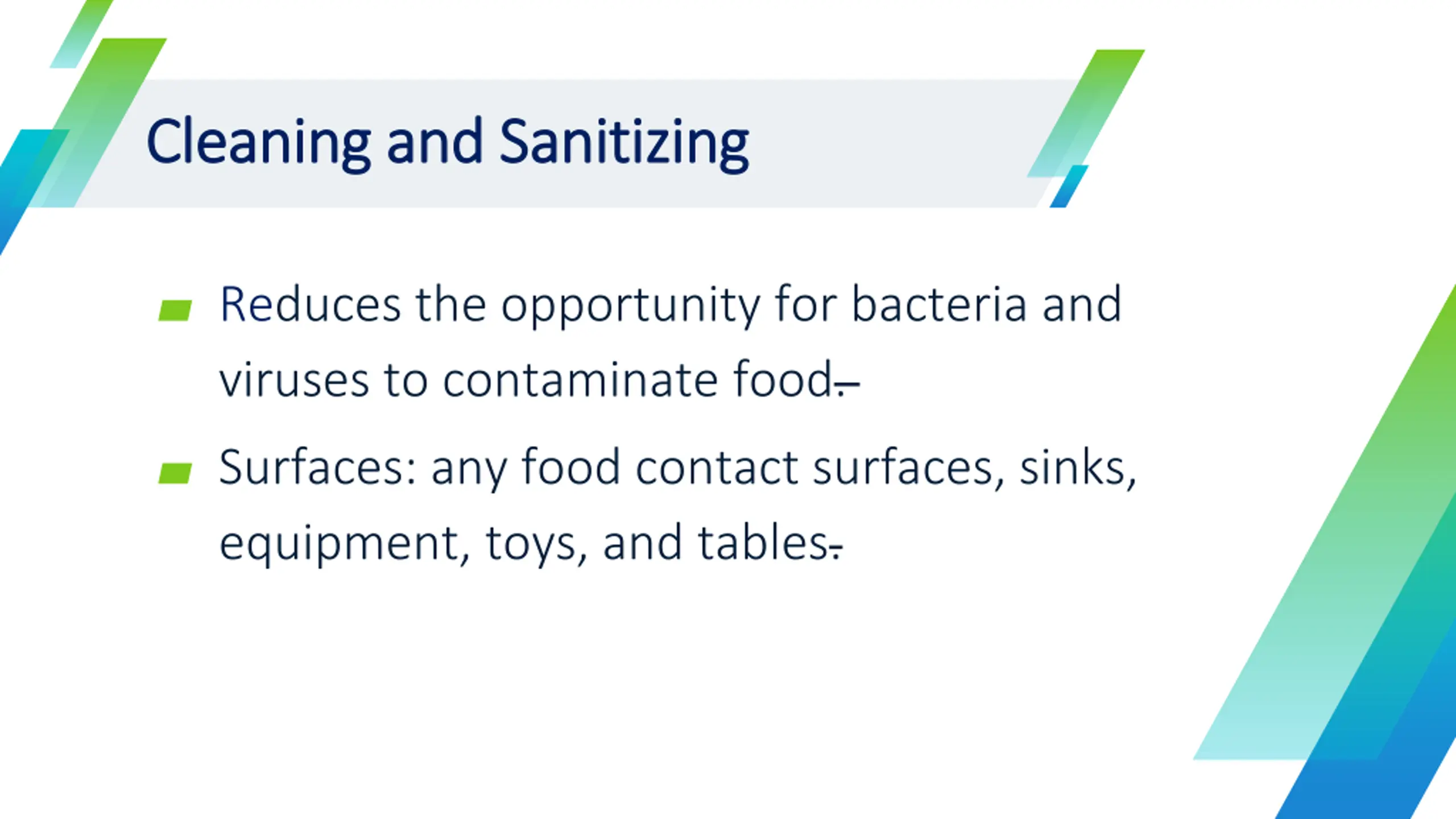 Cleaning and Sanitizing

Reduces the opportunity for bacteria and viruses to contaminate food.

Surfaces: any food contact surfaces, sinks, equipment, toys, and tables.